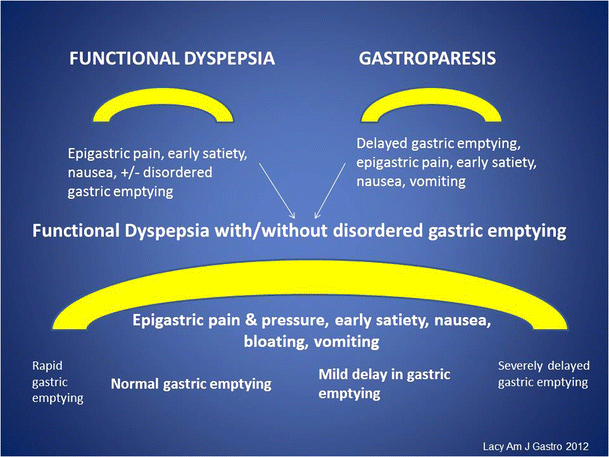 FUNCTIONAL DYSPEPSIA

GASTROPARESIS

Epigastric pain, early satiety, nausea, +/- disordered gastric emptying

Delayed gastric emptying, epigastric pain, early satiety, nausea, vomiting

Functional Dyspepsia with/without disordered gastric emptying

Epigastric pain & pressure, early satiety, nausea, bloating, vomiting

Rapid gastric emptying

Normal gastric emptying

Mild delay in gastric emptying

Severely delayed gastric emptying

Lacy Am J Gastro 2012